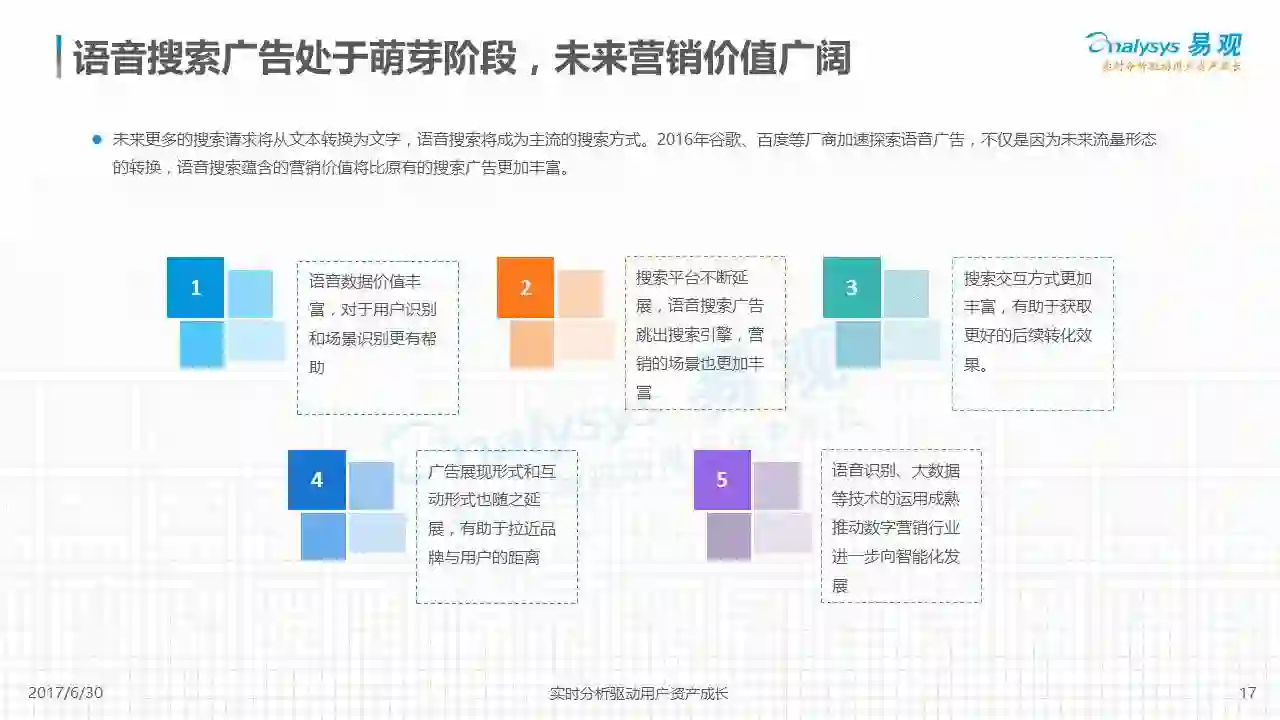 语音搜索广告处于萌芽阶段，未来营销价值广阔

Analysys 易观
实时分析驱动用户资产成长

未来更多的搜索请求将从文本转换为文字，语音搜索将成为主流的搜索方式。2016年谷歌、百度等厂商加速探索语音广告，不仅是因为未来流量形态的转换，语音搜索蕴含的营销价值将比原有的搜索广告更加丰富。

1
语音数据价值丰富，对于用户识别和场景识别更有帮助

2
搜索平台不断延展，语音搜索广告跳出搜索引擎，营销的场景也更加丰富

3
搜索交互方式更加丰富，有助于获取更好的后续转化效果。

4
广告展现形式和互动形式也随之延展，有助于拉近品牌与用户的距离

5
语音识别、大数据等技术的运用成熟推动数字营销行业进一步向智能化发展

2017/6/30
实时分析驱动用户资产成长
17